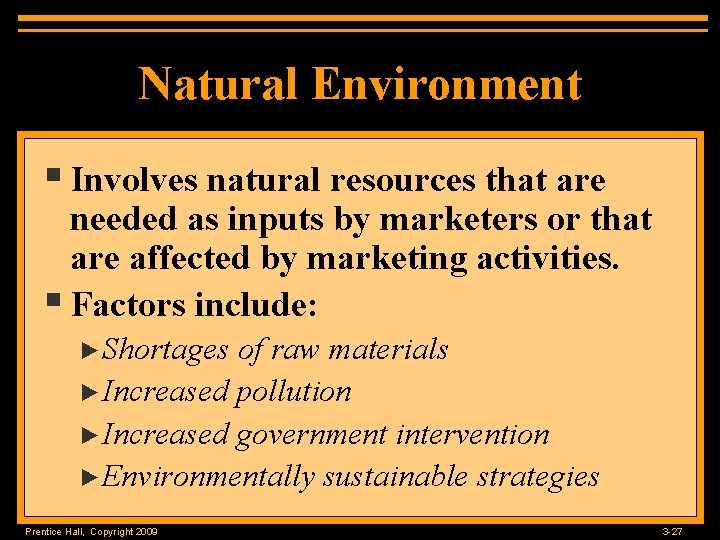 Natural Environment

▪ Involves natural resources that are needed as inputs by marketers or that are affected by marketing activities.

▪ Factors include:

►Shortages of raw materials

►Increased pollution

►Increased government intervention

►Environmentally sustainable strategies

Prentice Hall, Copyright 2009

3-27